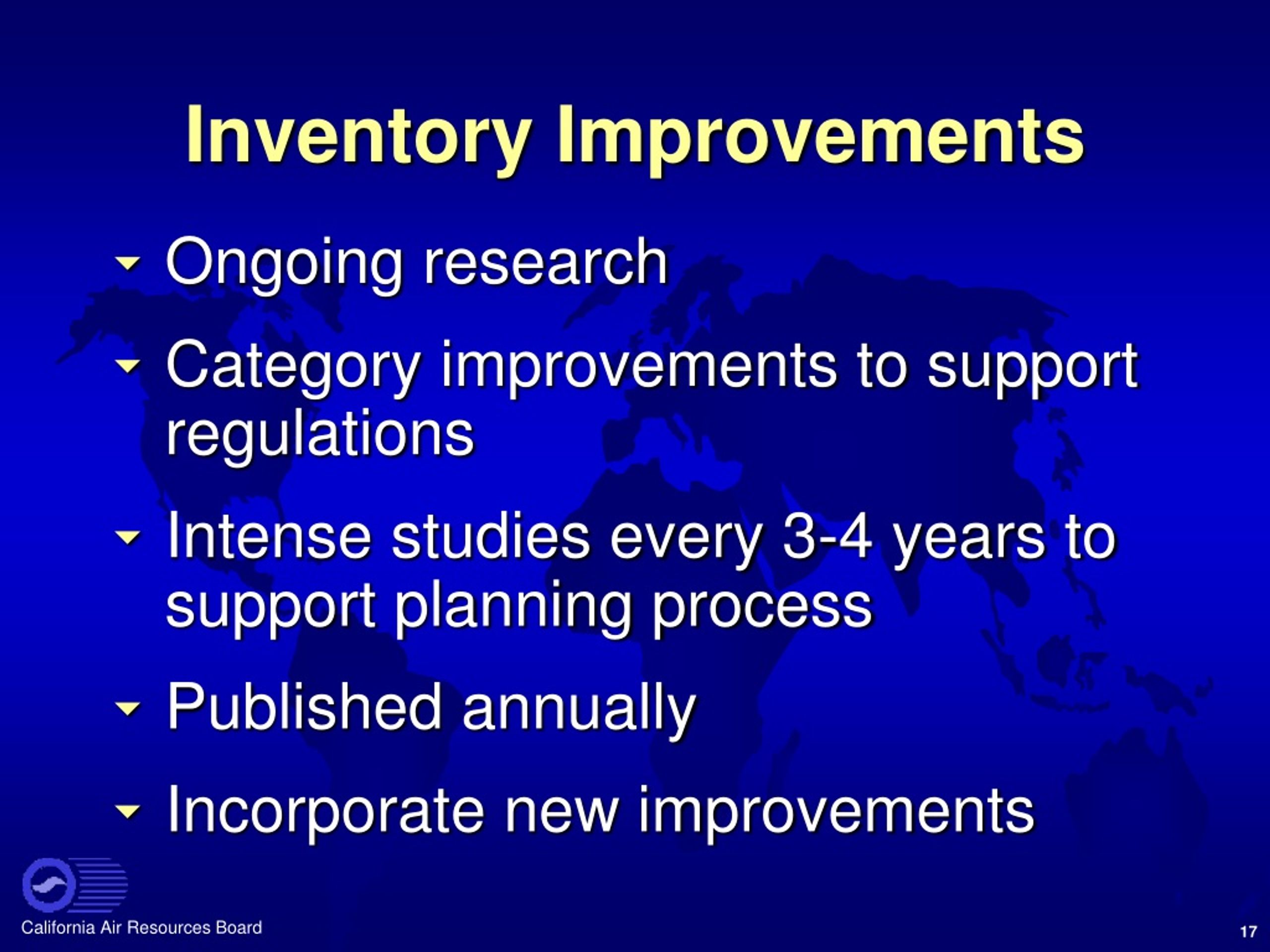 Inventory Improvements

Ongoing research

Category improvements to support regulations

Intense studies every 3-4 years to support planning process

Published annually

Incorporate new improvements

California Air Resources Board

17